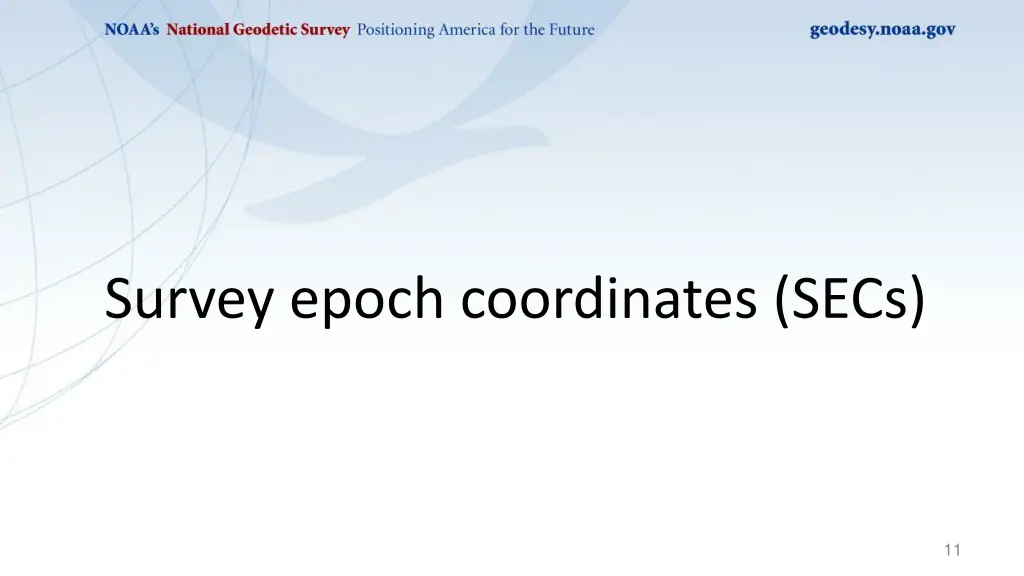 NOAA's National Geodetic Survey Positioning America for the Future

geodesy.noaa.gov

Survey epoch coordinates (SECs)

11